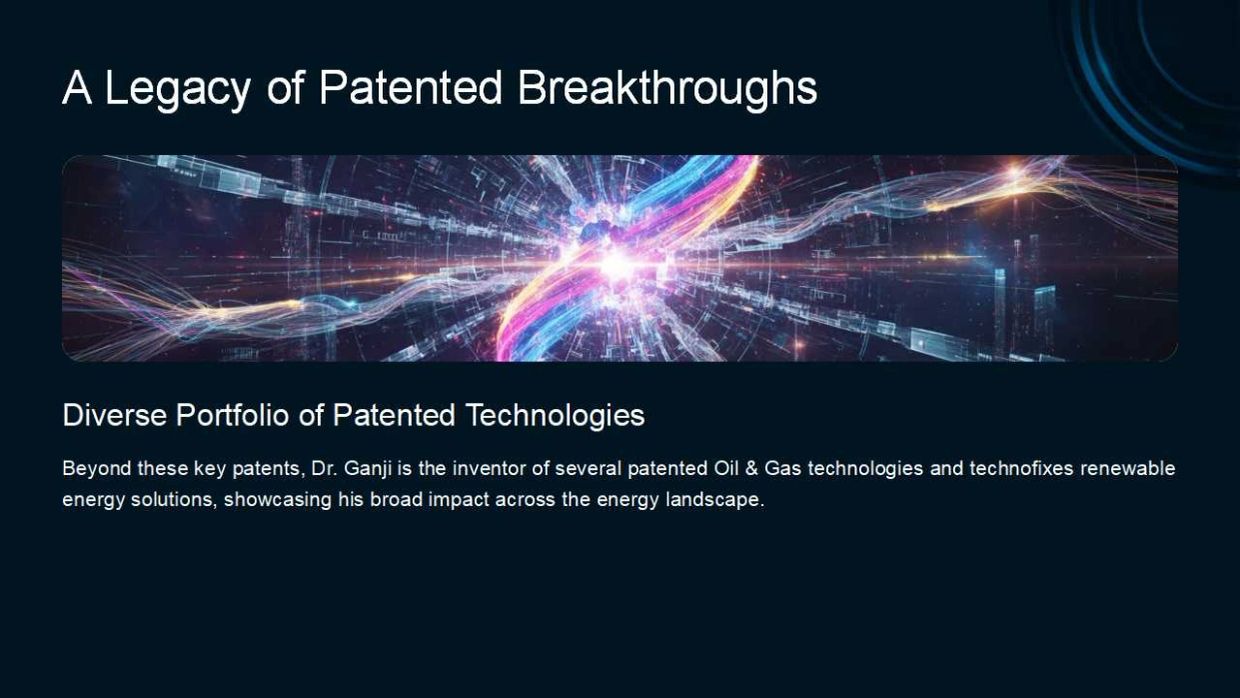 A Legacy of Patented Breakthroughs

Diverse Portfolio of Patented Technologies

Beyond these key patents, Dr. Ganji is the inventor of several patented Oil & Gas technologies and technofixes renewable energy solutions, showcasing his broad impact across the energy landscape.